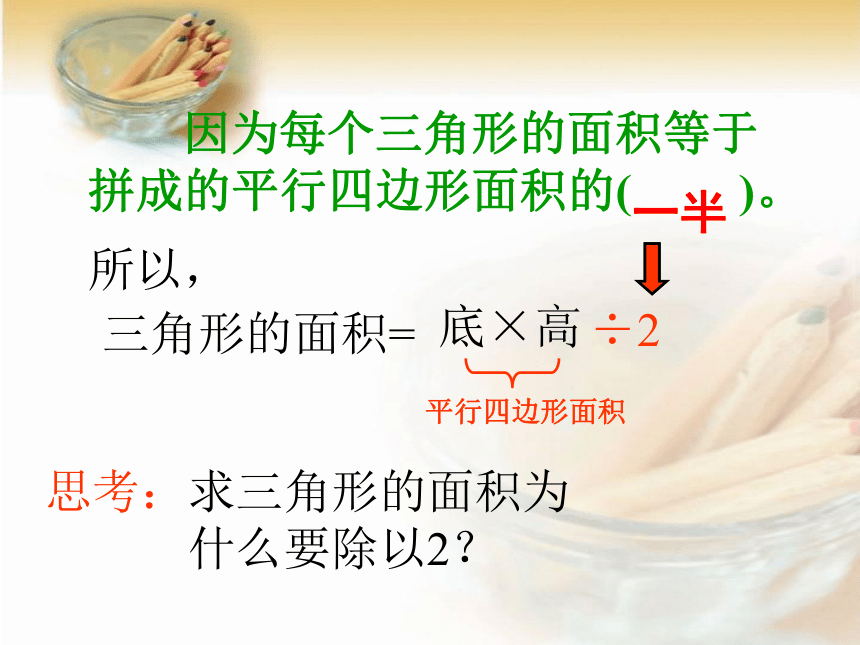 因为每个三角形的面积等于拼成的平行四边形面积的( 一半 )。

所以，

三角形的面积= 底×高 ÷2

平行四边形面积

思考：求三角形的面积为什么要除以2？